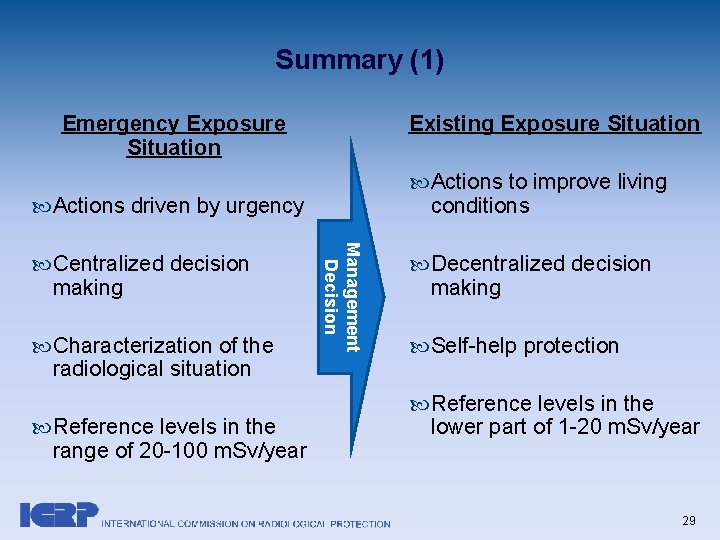 Summary (1)

Emergency Exposure Situation

Actions driven by urgency

Centralized decision making

Characterization of the radiological situation

Reference levels in the range of 20-100 mSv/year

Management Decision

Existing Exposure Situation

Actions to improve living conditions

Decentralized decision making

Self-help protection

Reference levels in the lower part of 1-20 mSv/year

ICRP INTERNATIONAL COMMISSION ON RADIOLOGICAL PROTECTION

29